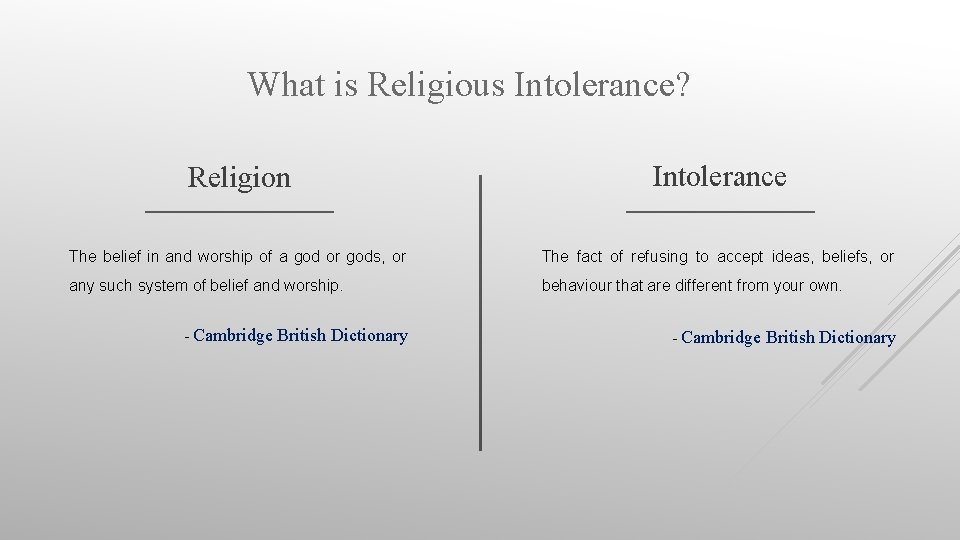 What is Religious Intolerance?

Religion

The belief in and worship of a god or gods, or any such system of belief and worship.

- Cambridge British Dictionary

Intolerance

The fact of refusing to accept ideas, beliefs, or behaviour that are different from your own.

- Cambridge British Dictionary